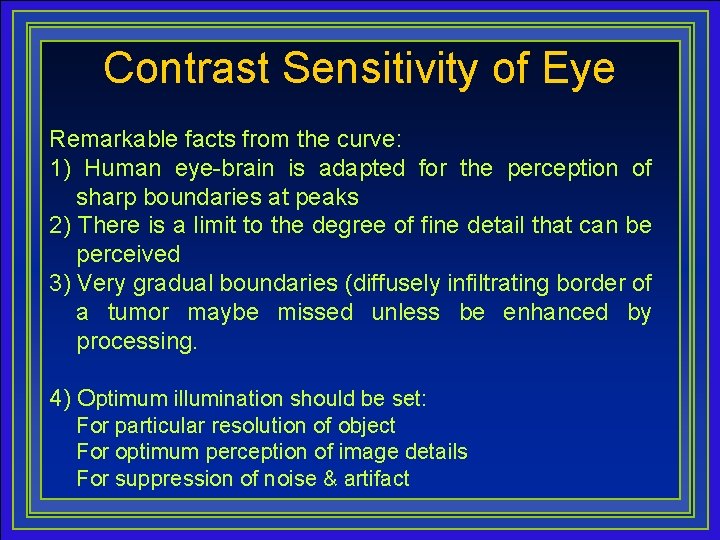 Contrast Sensitivity of Eye

Remarkable facts from the curve:
1) Human eye-brain is adapted for the perception of sharp boundaries at peaks
2) There is a limit to the degree of fine detail that can be perceived
3) Very gradual boundaries (diffusely infiltrating border of a tumor maybe missed unless be enhanced by processing.

4) Optimum illumination should be set:
For particular resolution of object
For optimum perception of image details
For suppression of noise & artifact